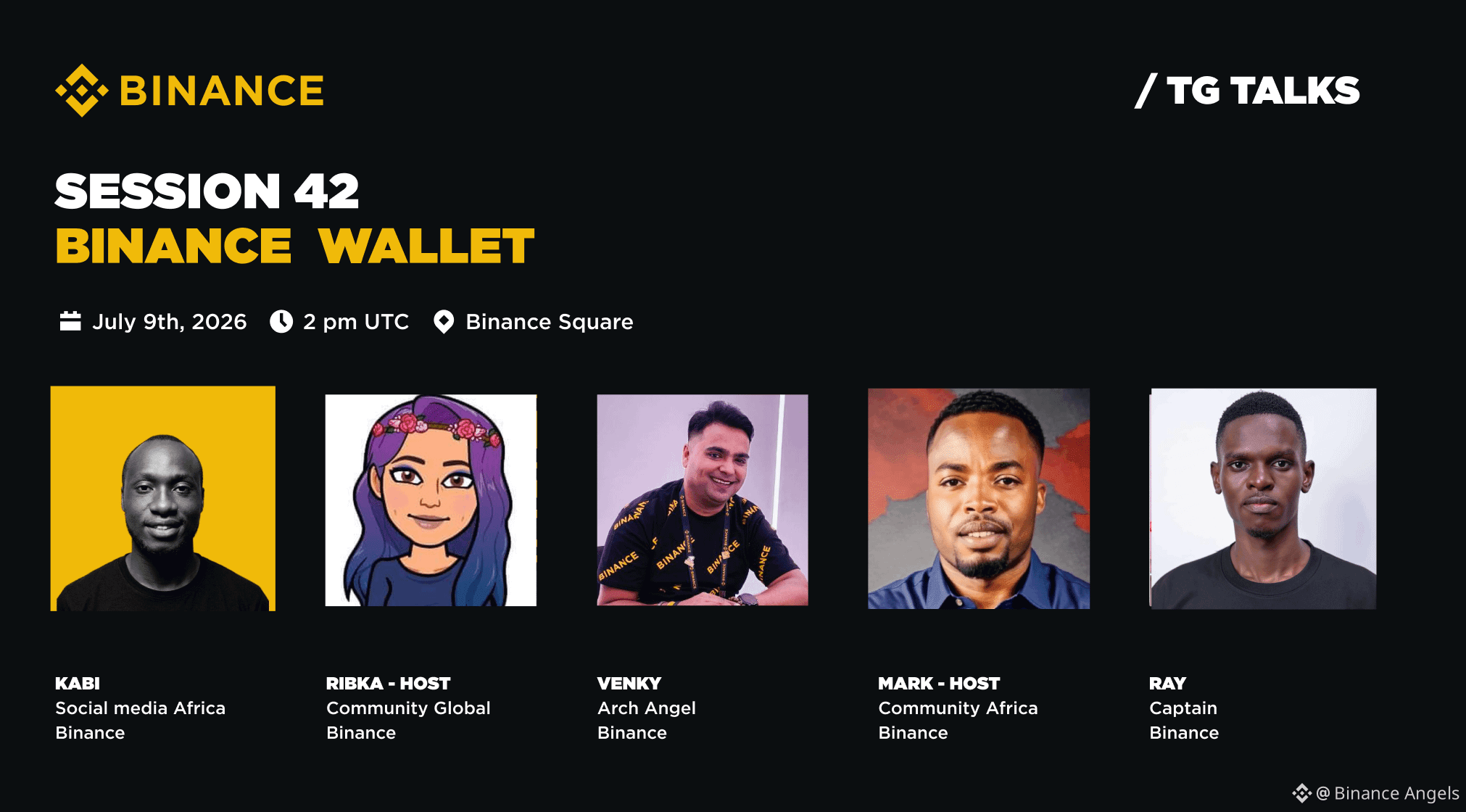 BINANCE

/ TG TALKS

SESSION 42
BINANCE WALLET

July 9th, 2026 2 pm UTC Binance Square

KABI
Social media Africa
Binance

RIBKA - HOST
Community Global
Binance

VENKY
Arch Angel
Binance

MARK - HOST
Community Africa
Binance

RAY
Captain
Binance

@ Binance Angels